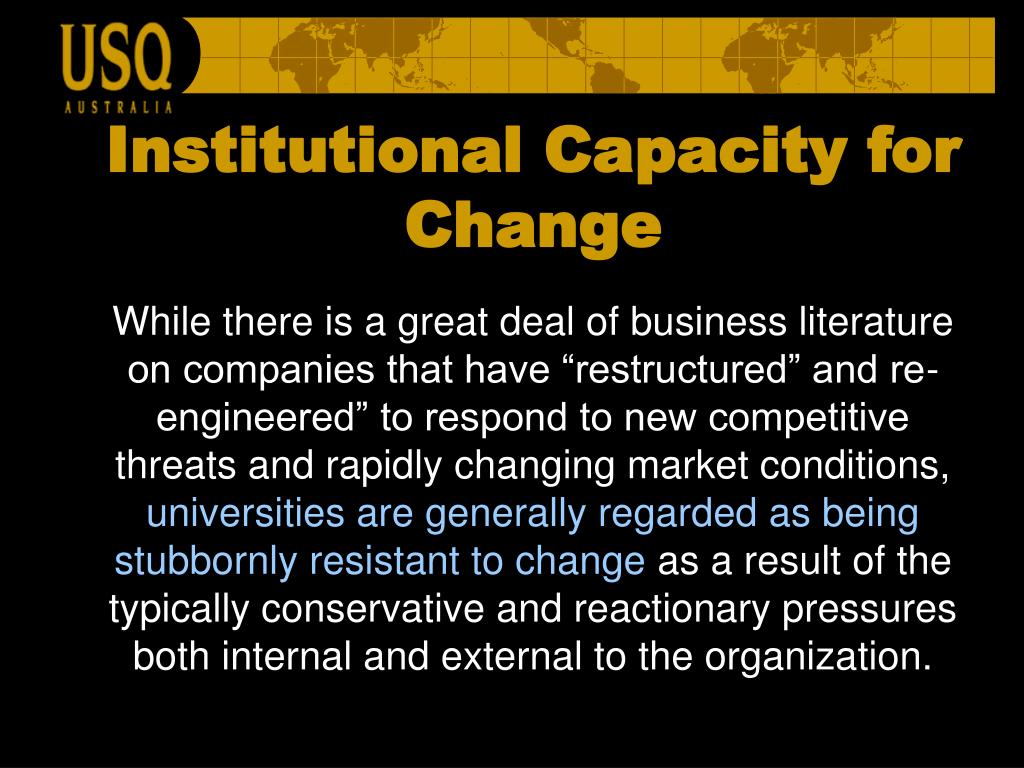 USQ
AUSTRALIA

Institutional Capacity for Change

While there is a great deal of business literature on companies that have “restructured” and re-engineered” to respond to new competitive threats and rapidly changing market conditions, universities are generally regarded as being stubbornly resistant to change as a result of the typically conservative and reactionary pressures both internal and external to the organization.